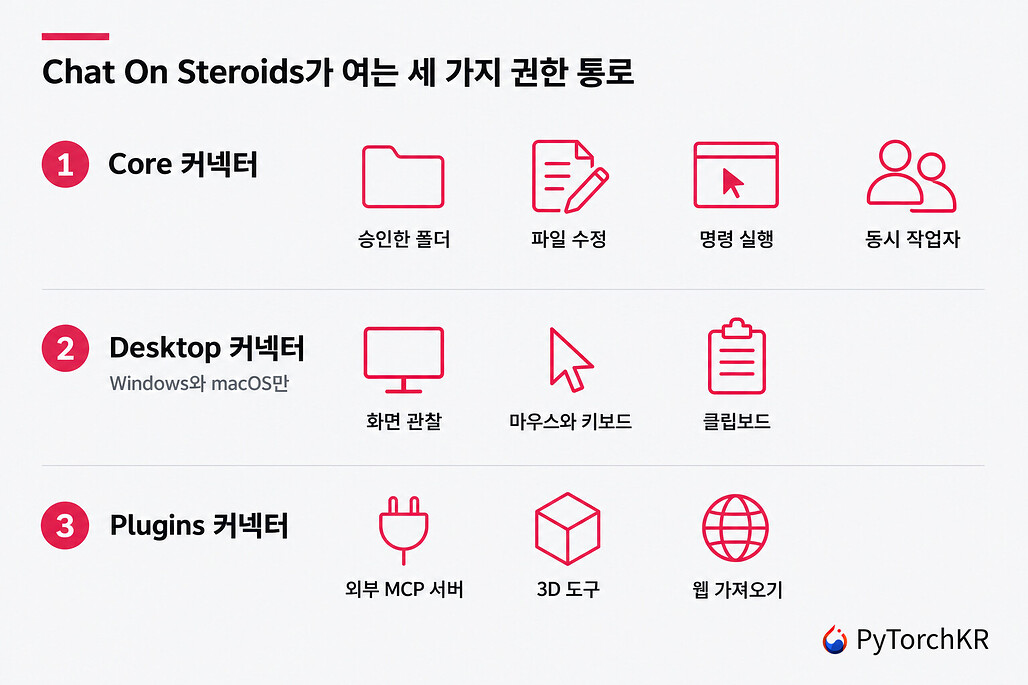 Chat On Steroids가 여는 세 가지 권한 통로

1 Core 커넥터

승인한 폴더

파일 수정

명령 실행

동시 작업자

2 Desktop 커넥터

Windows와 macOS만

화면 관찰

마우스와 키보드

클립보드

3 Plugins 커넥터

외부 MCP 서버

3D 도구

웹 가져오기

PyTorchKR